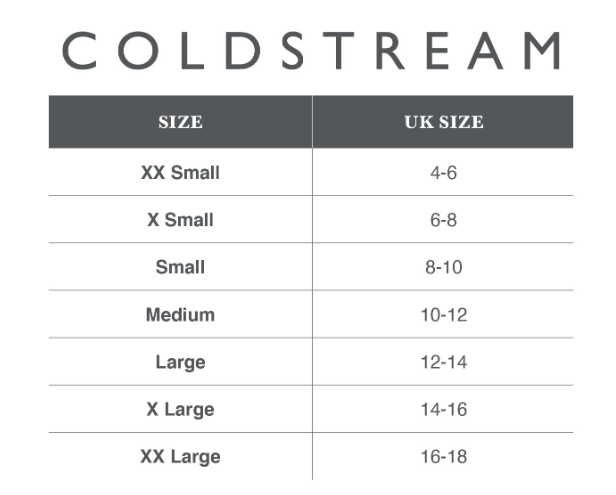 COLDSTREAM

| SIZE | UK SIZE |
|---|---|
| XX Small | 4-6 |
| X Small | 6-8 |
| Small | 8-10 |
| Medium | 10-12 |
| Large | 12-14 |
| X Large | 14-16 |
| XX Large | 16-18 |